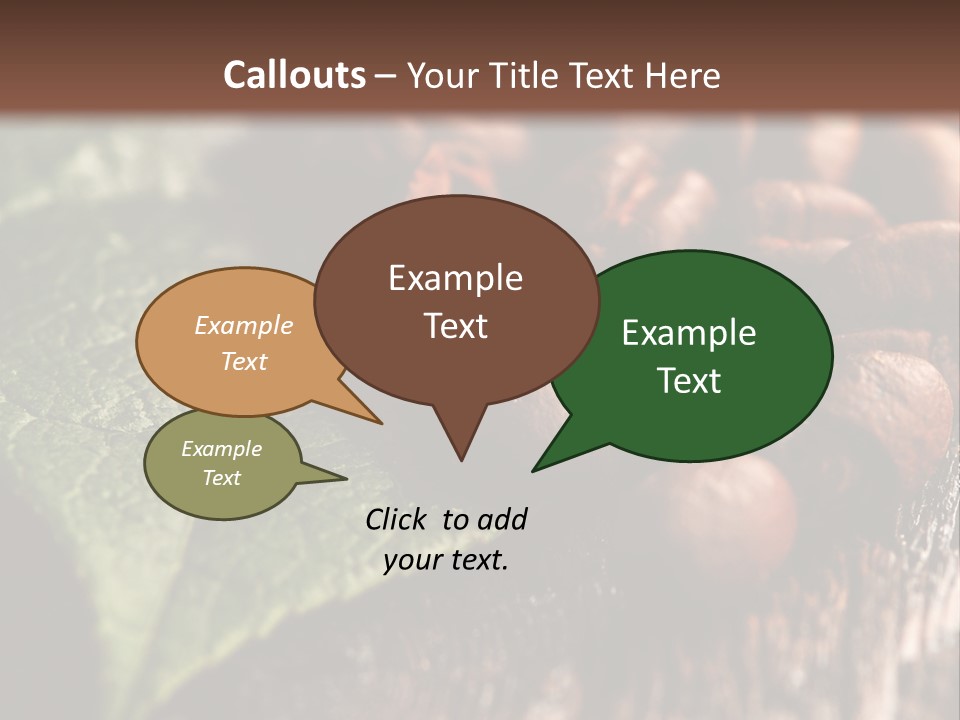 Callouts – Your Title Text Here

Example Text

Example Text

Example Text

Example Text

Click to add your text.